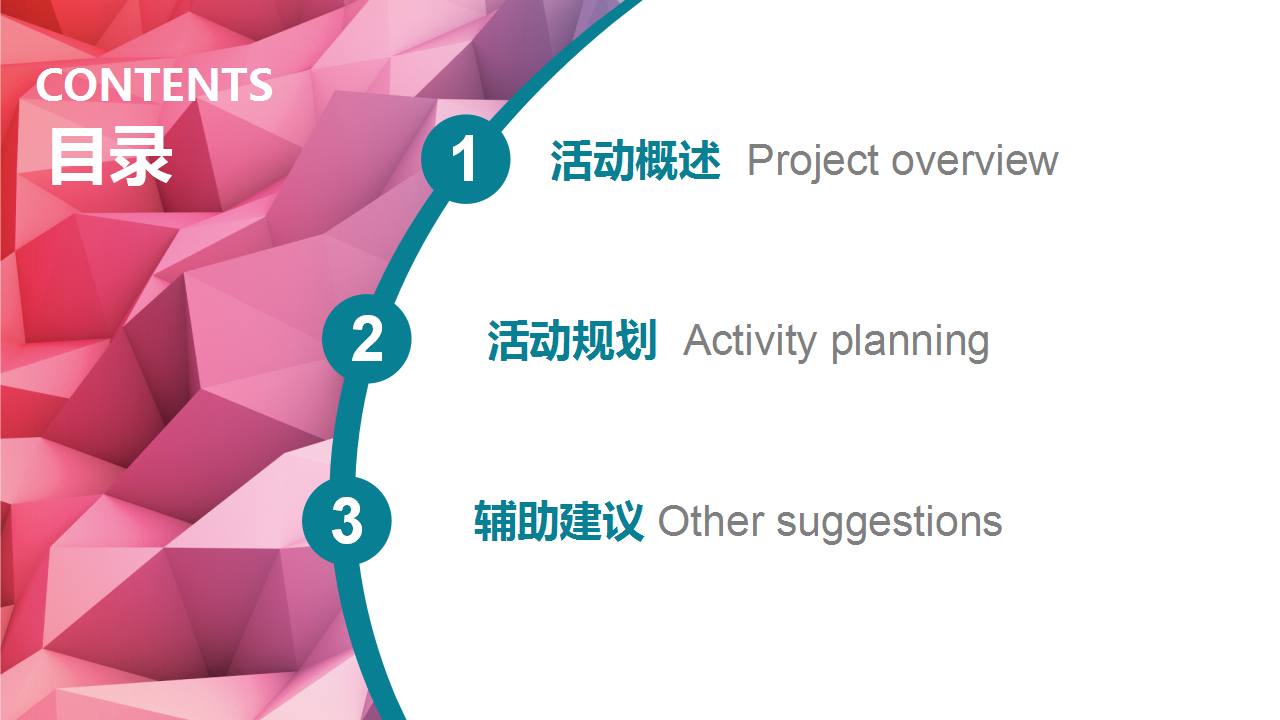 CONTENTS
目录

1 活动概述 Project overview

2 活动规划 Activity planning

3 辅助建议 Other suggestions